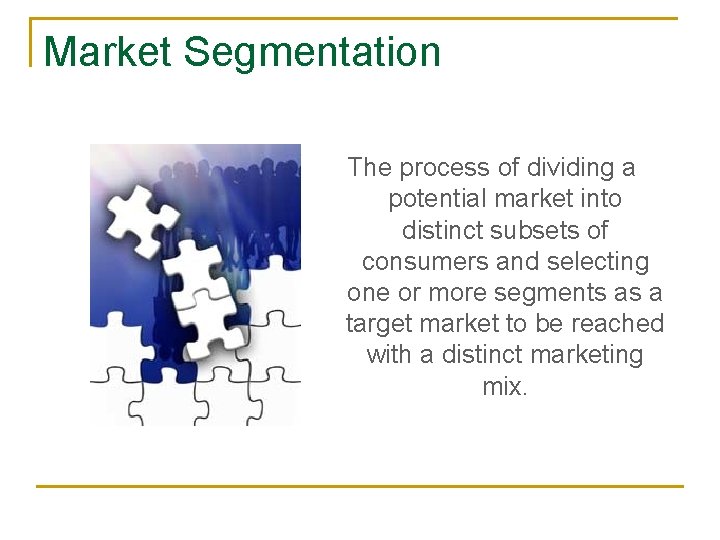 Market Segmentation

The process of dividing a potential market into distinct subsets of consumers and selecting one or more segments as a target market to be reached with a distinct marketing mix.